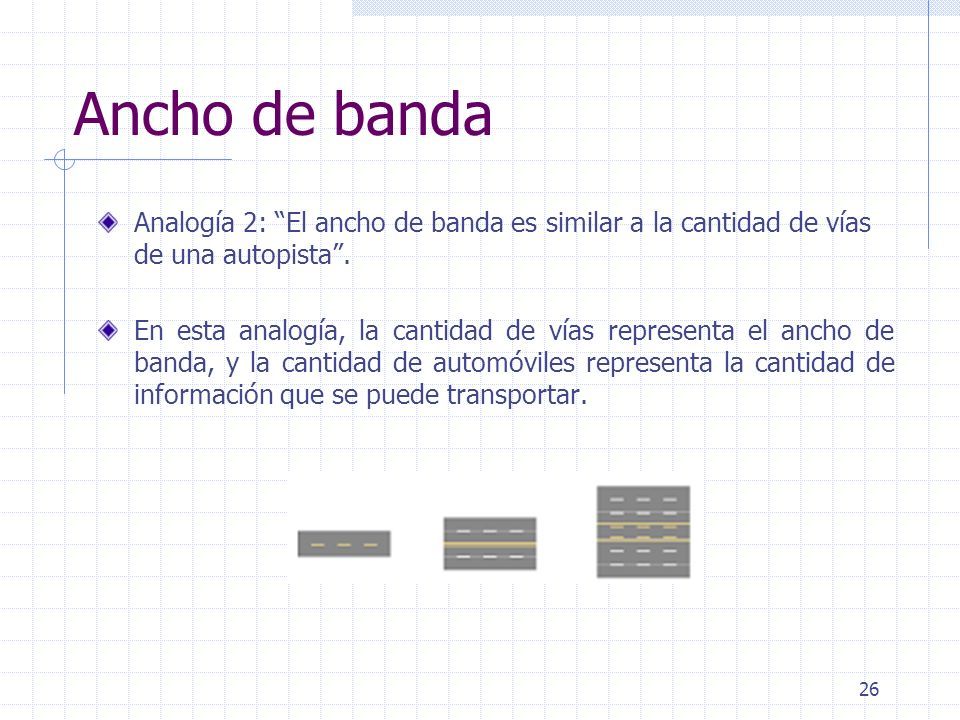 Ancho de banda

Analogía 2: “El ancho de banda es similar a la cantidad de vías de una autopista”.

En esta analogía, la cantidad de vías representa el ancho de banda, y la cantidad de automóviles representa la cantidad de información que se puede transportar.

26